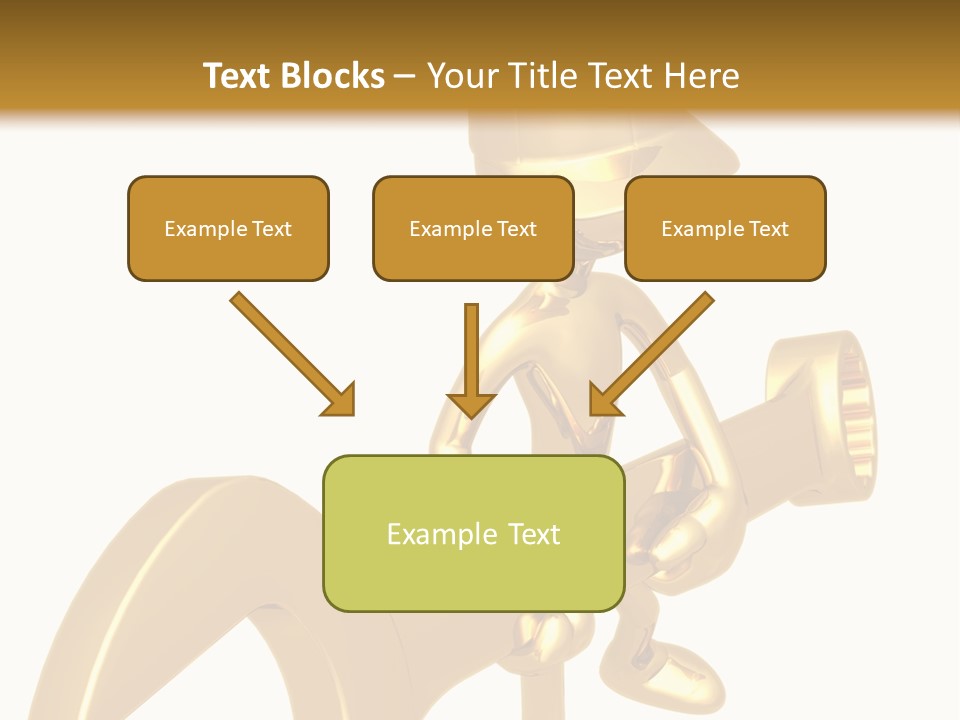 Text Blocks – Your Title Text Here

Example Text

Example Text

Example Text

Example Text